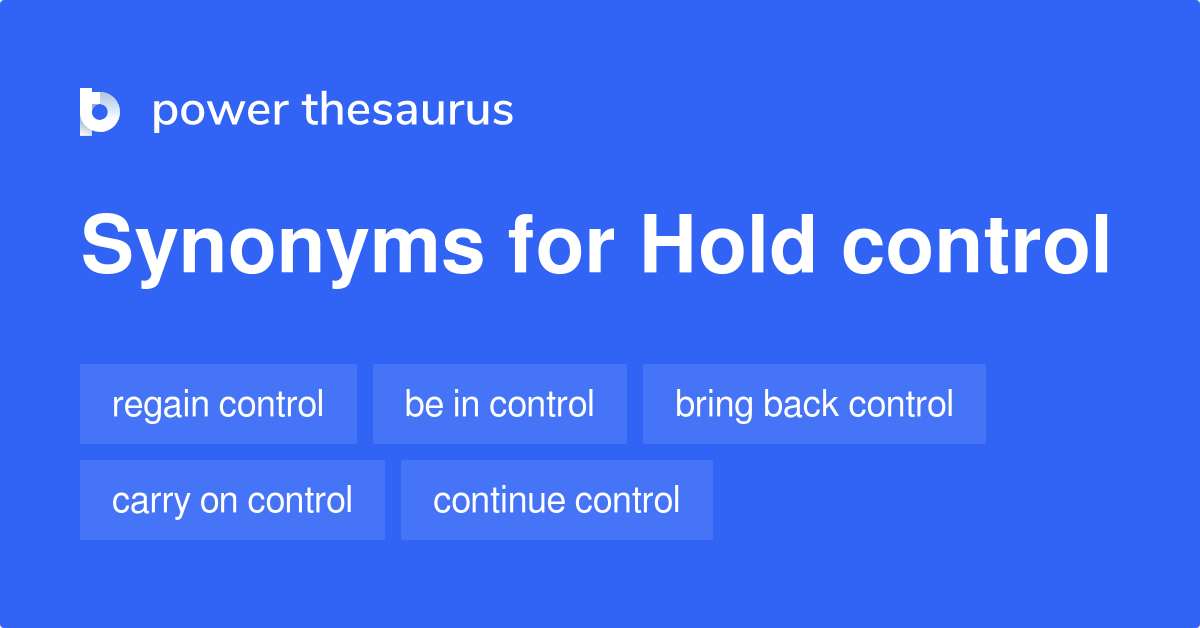 power thesaurus

Synonyms for Hold control

regain control
be in control
bring back control
carry on control
continue control